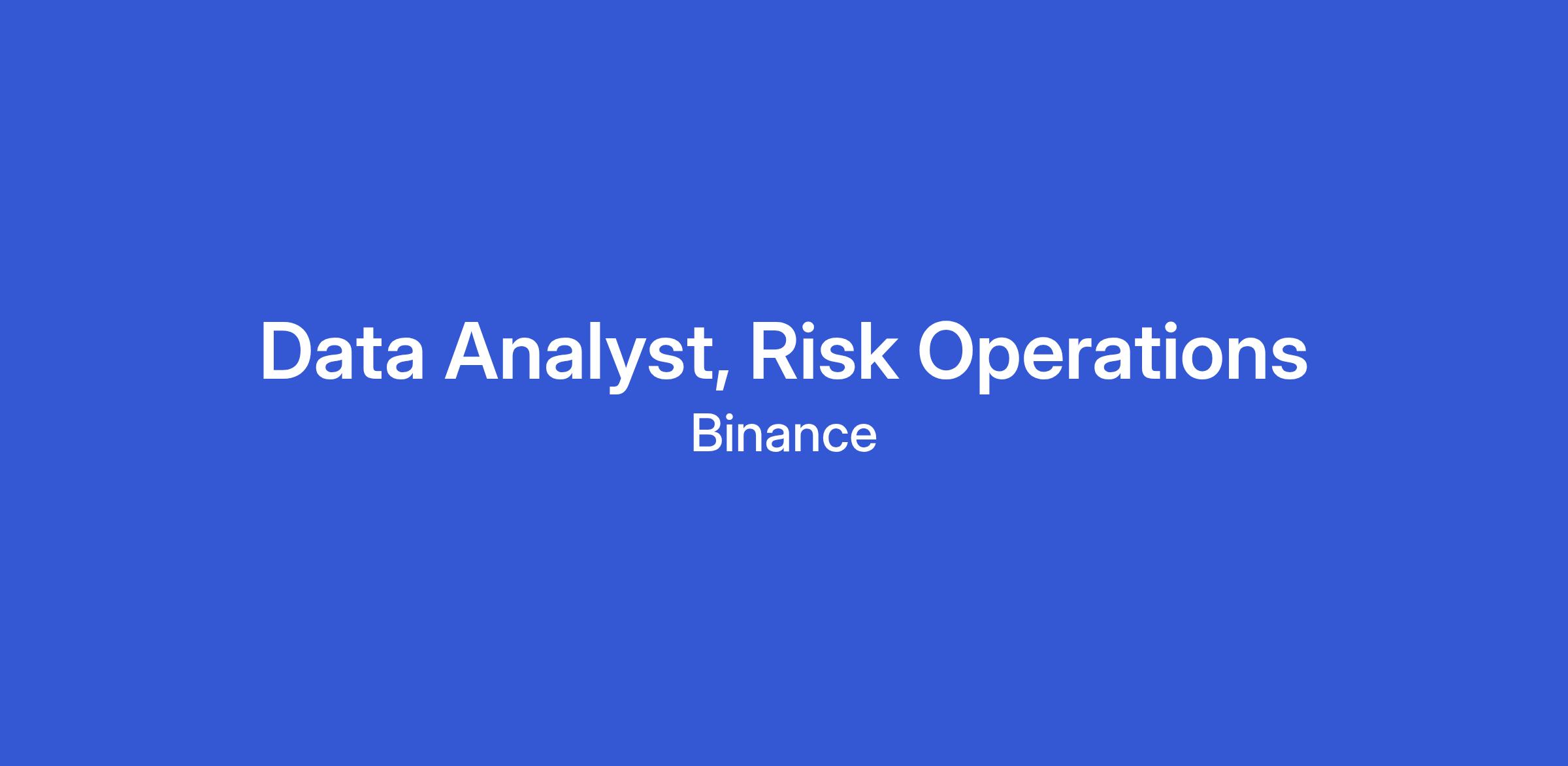 Data Analyst, Risk Operations
Binance